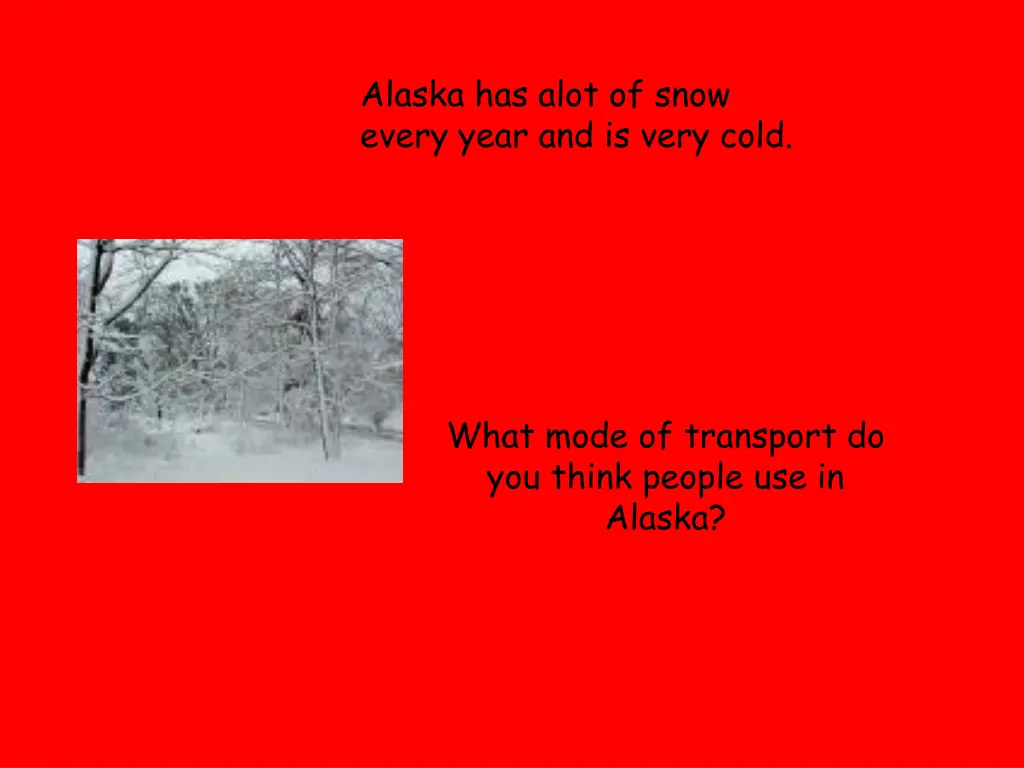 Alaska has alot of snow every year and is very cold.

What mode of transport do you think people use in Alaska?